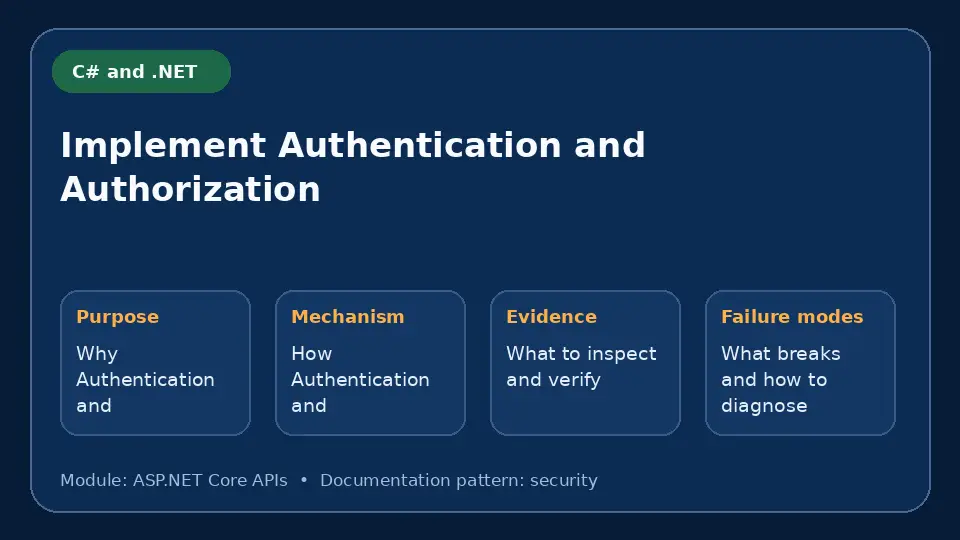 C# and .NET

Implement Authentication and Authorization

Purpose

Why Authentication and

Mechanism

How Authentication and

Evidence

What to inspect and verify

Failure modes

What breaks and how to diagnose

Module: ASP.NET Core APIs • Documentation pattern: security